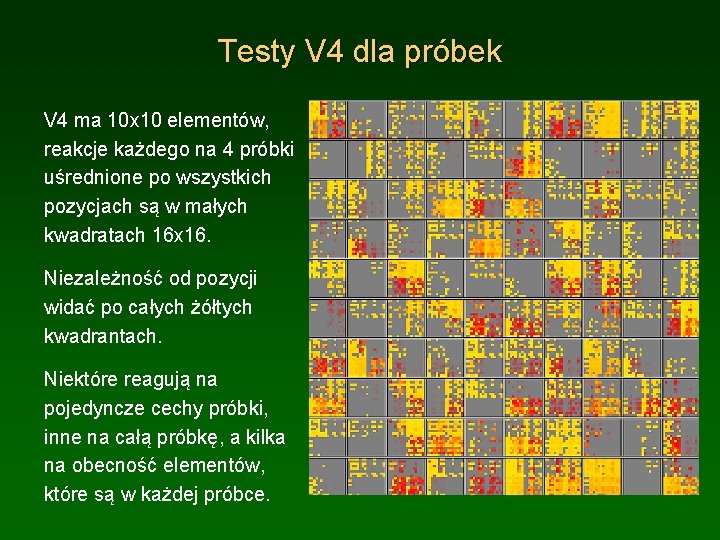 Testy V4 dla próbek

V4 ma 10x10 elementów, reakcje każdego na 4 próbki uśrednione po wszystkich pozycjach są w małych kwadratach 16x16.

Niezależność od pozycji widać po całych żółtych kwadrantach.

Niektóre reagują na pojedyncze cechy próbki, inne na całą próbkę, a kilka na obecność elementów, które są w każdej próbce.